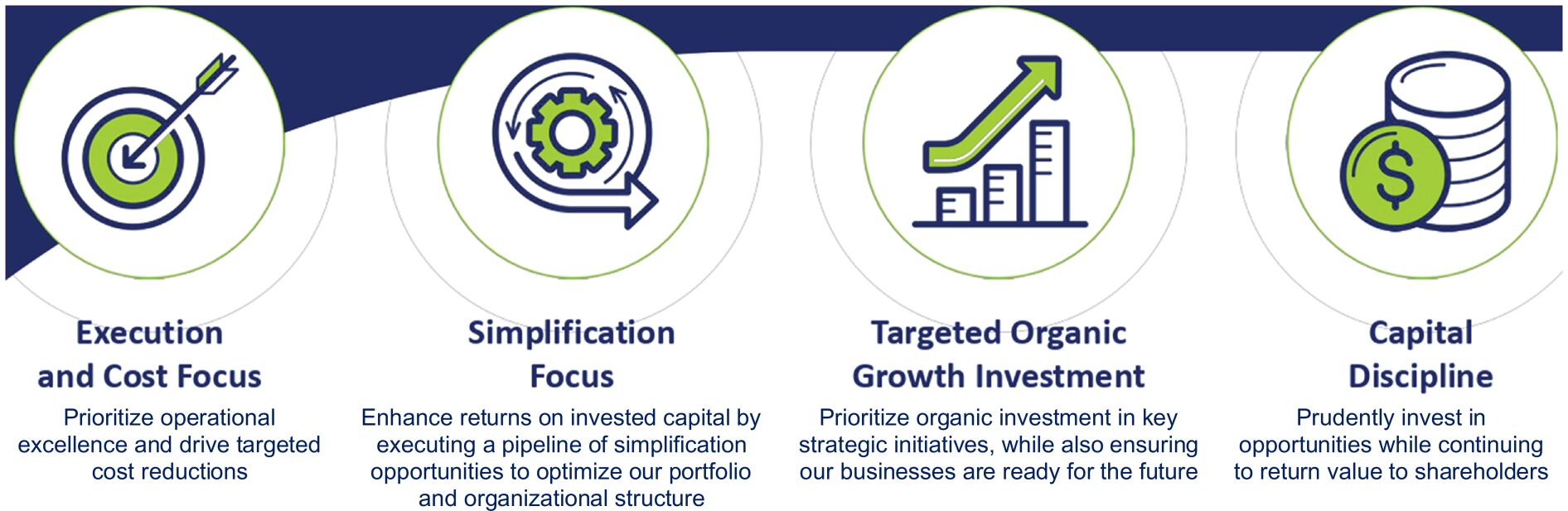 Execution and Cost Focus

Prioritize operational excellence and drive targeted cost reductions

Simplification Focus

Enhance returns on invested capital by executing a pipeline of simplification opportunities to optimize our portfolio and organizational structure

Targeted Organic Growth Investment

Prioritize organic investment in key strategic initiatives, while also ensuring our businesses are ready for the future

Capital Discipline

Prudently invest in opportunities while continuing to return value to shareholders